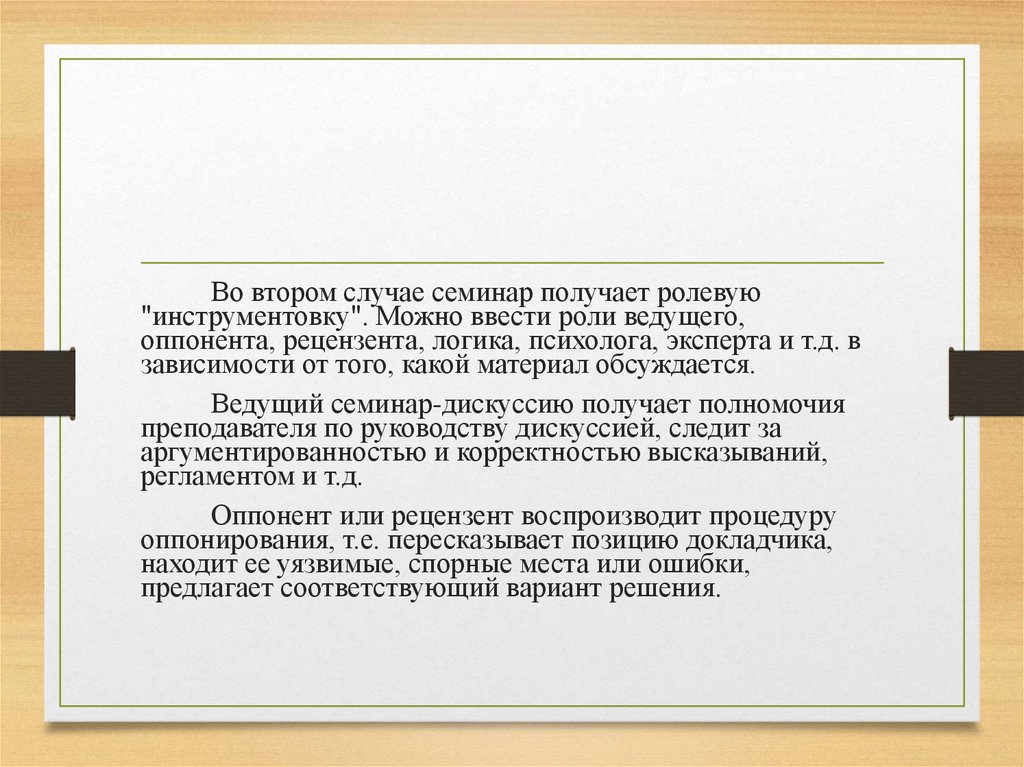 Во втором случае семинар получает ролевую "инструментовку". Можно ввести роли ведущего, оппонента, рецензента, логика, психолога, эксперта и т.д. в зависимости от того, какой материал обсуждается.

Ведущий семинар-дискуссию получает полномочия преподавателя по руководству дискуссией, следит за аргументированностью и корректностью высказываний, регламентом и т.д.

Оппонент или рецензент воспроизводит процедуру оппонирования, т.е. пересказывает позицию докладчика, находит ее уязвимые, спорные места или ошибки, предлагает соответствующий вариант решения.